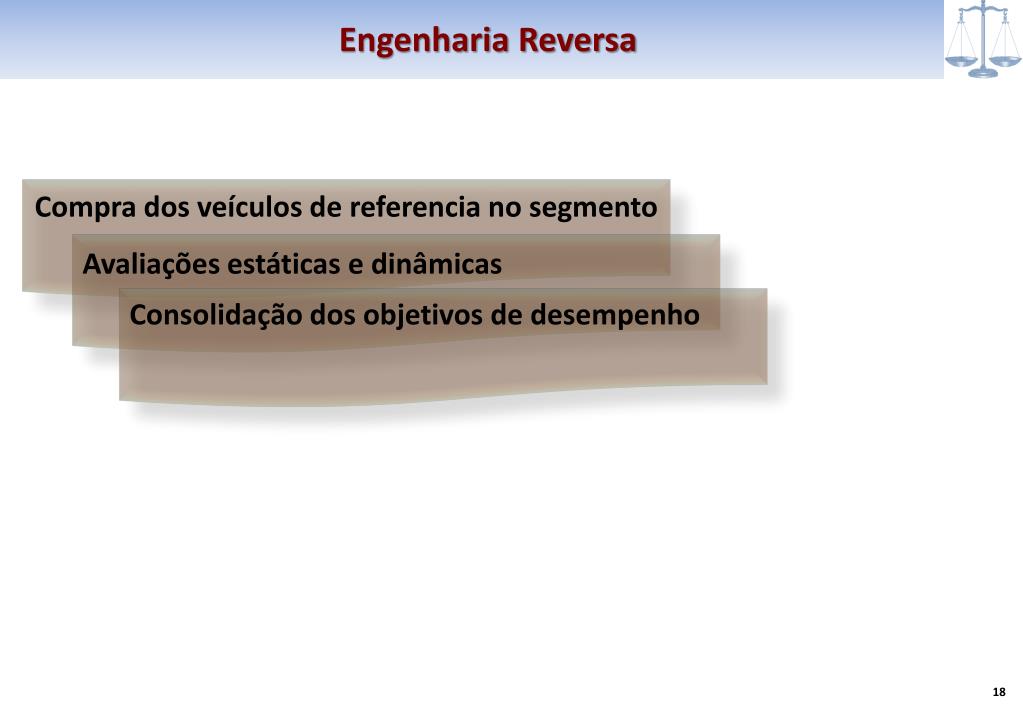 Engenharia Reversa

Compra dos veículos de referencia no segmento

Avaliações estáticas e dinâmicas

Consolidação dos objetivos de desempenho

18